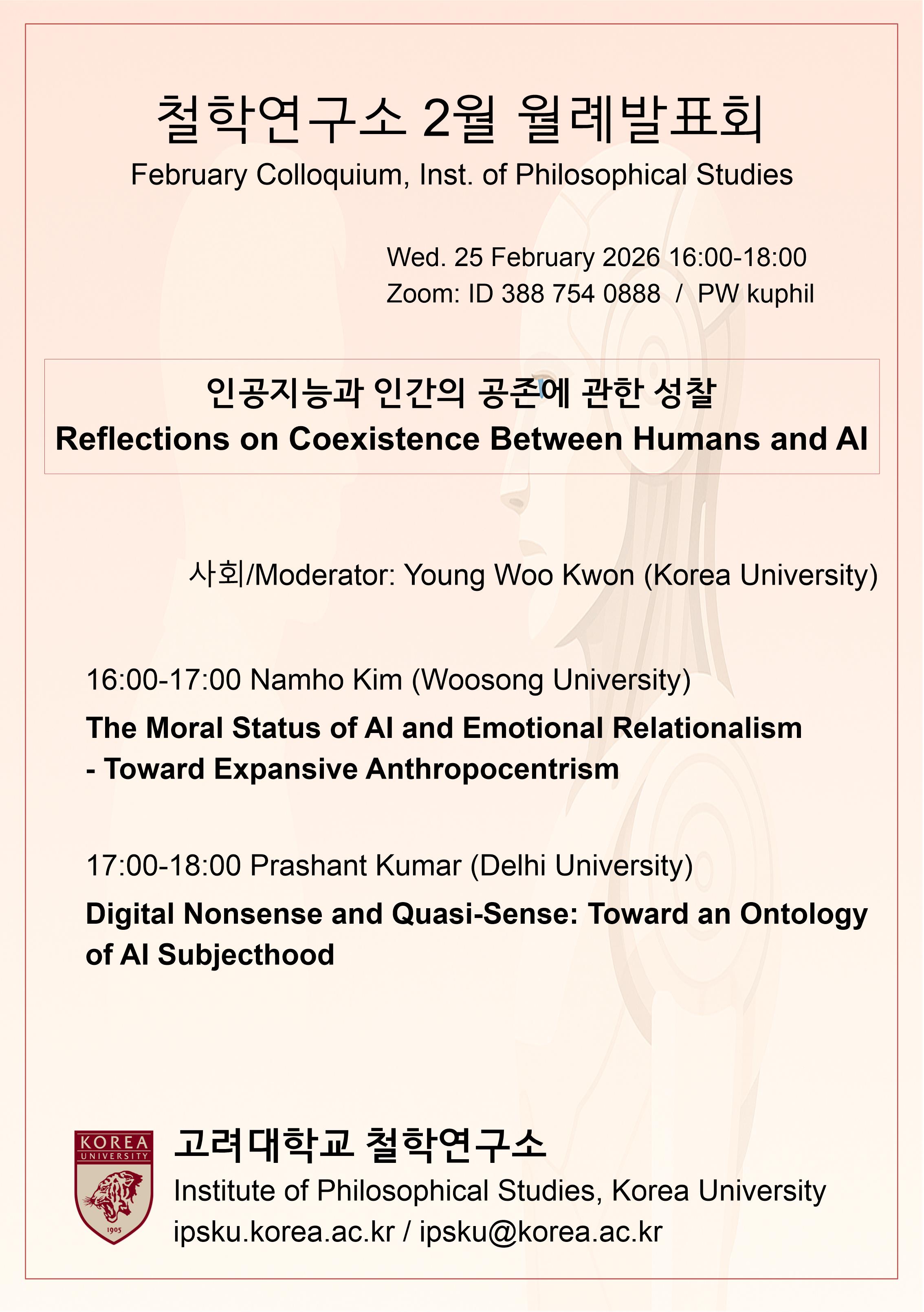 철학연구소 2월 월례발표회
February Colloquium, Inst. of Philosophical Studies

Wed. 25 February 2026 16:00-18:00
Zoom: ID 388 754 0888 / PW kuphil

인공지능과 인간의 공존에 관한 성찰
Reflections on Coexistence Between Humans and AI

사회/Moderator: Young Woo Kwon (Korea University)

16:00-17:00 Namho Kim (Woosong University)
The Moral Status of AI and Emotional Relationalism - Toward Expansive Anthropocentrism

17:00-18:00 Prashant Kumar (Delhi University)
Digital Nonsense and Quasi-Sense: Toward an Ontology of AI Subjecthood

KOREA UNIVERSITY 1905
고려대학교 철학연구소
Institute of Philosophical Studies, Korea University
ipsku.korea.ac.kr / ipsku@korea.ac.kr